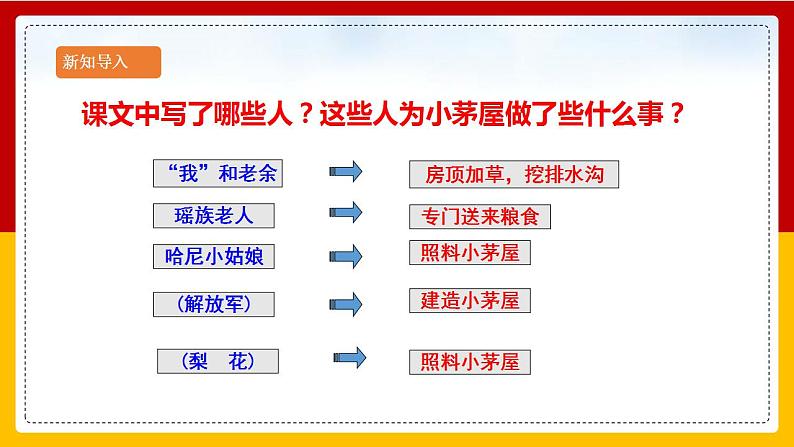 新知导入

课文中写了哪些人？这些人为小茅屋做了些什么事？

“我”和老余

房顶加草，挖排水沟

瑶族老人

专门送来粮食

哈尼小姑娘

照料小茅屋

（解放军）

建造小茅屋

（梨　花）

照料小茅屋